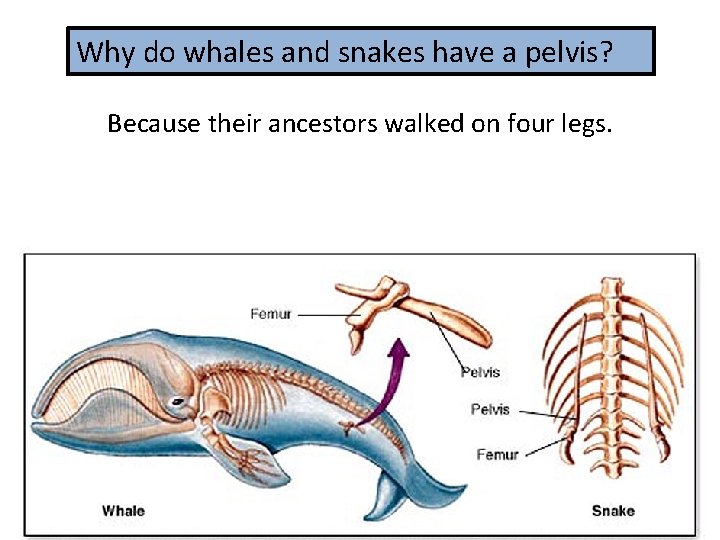 Why do whales and snakes have a pelvis?

Because their ancestors walked on four legs.

Femur

Pelvis

Pelvis

Femur

Whale

Snake